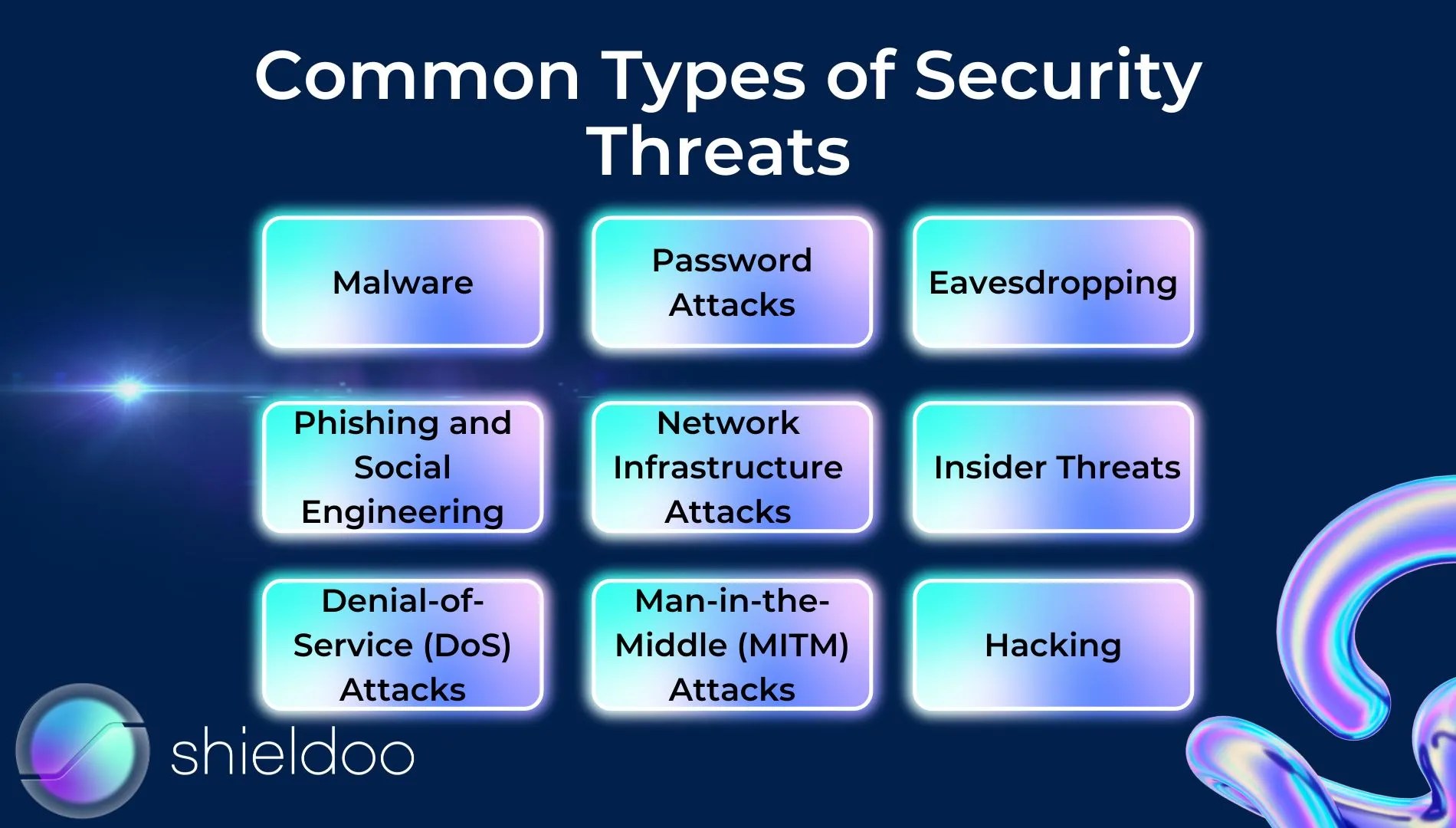 Common Types of Security Threats

Malware

Password Attacks

Eavesdropping

Phishing and Social Engineering

Network Infrastructure Attacks

Insider Threats

Denial-of-Service (DoS) Attacks

Man-in-the-Middle (MITM) Attacks

Hacking

shieldoo